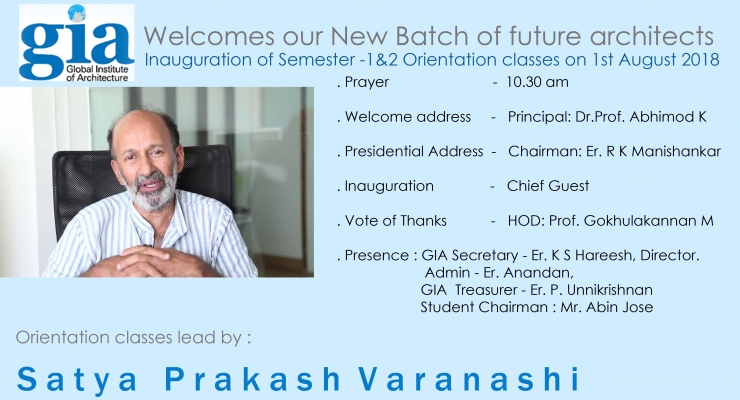 gia
Global Institute of Architecture

Welcomes our New Batch of future architects

Inauguration of Semester -1&2 Orientation classes on 1st August 2018

. Prayer - 10.30 am

. Welcome address - Principal: Dr.Prof. Abhimod K

. Presidential Address - Chairman: Er. R K Manishankar

. Inauguration - Chief Guest

. Vote of Thanks - HOD: Prof. Gokhulakannan M

. Presence : GIA Secretary - Er. K S Hareesh, Director. Admin - Er. Anandan, GIA Treasurer - Er. P. Unnikrishnan Student Chairman : Mr. Abin Jose

Orientation classes lead by :

Satya Prakash Varanashi